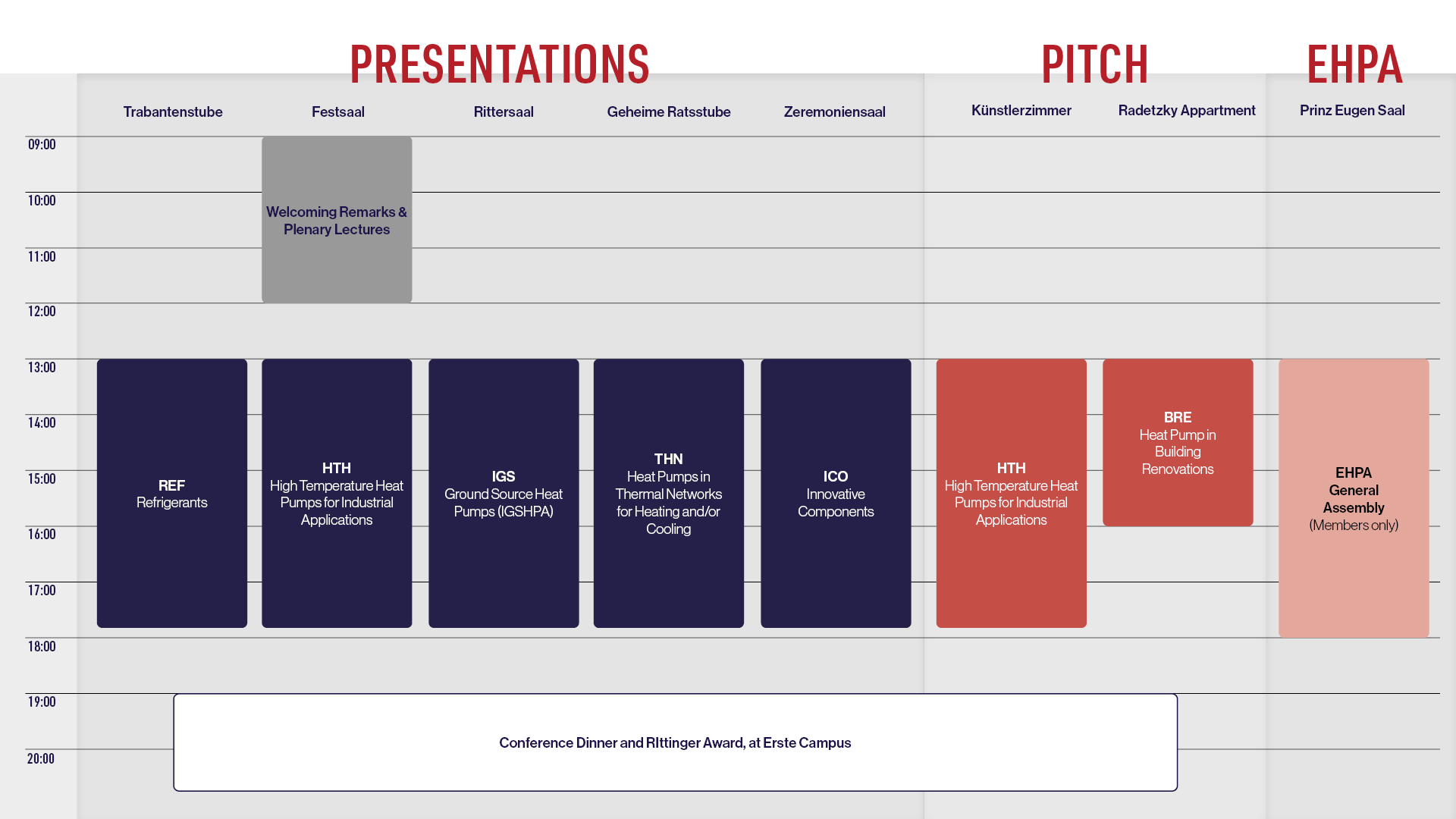 PRESENTATIONS

PITCH

EHPA

Trabantenstube

Festsaal

Rittersaal

Geheime Ratsstube

Zeremoniensaal

Künstlerzimmer

Radetzky Appartment

Prinz Eugen Saal

09:00

10:00

11:00

12:00

13:00

14:00

15:00

16:00

17:00

18:00

19:00

20:00

Welcoming Remarks & Plenary Lectures

REF
Refrigerants

HTH
High Temperature Heat Pumps for Industrial Applications

IGS
Ground Source Heat Pumps (IGSHPA)

THN
Heat Pumps in Thermal Networks for Heating and/or Cooling

ICO
Innovative Components

HTH
High Temperature Heat Pumps for Industrial Applications

BRE
Heat Pump in Building Renovations

EHPA
General Assembly
(Members only)

Conference Dinner and RIttinger Award, at Erste Campus